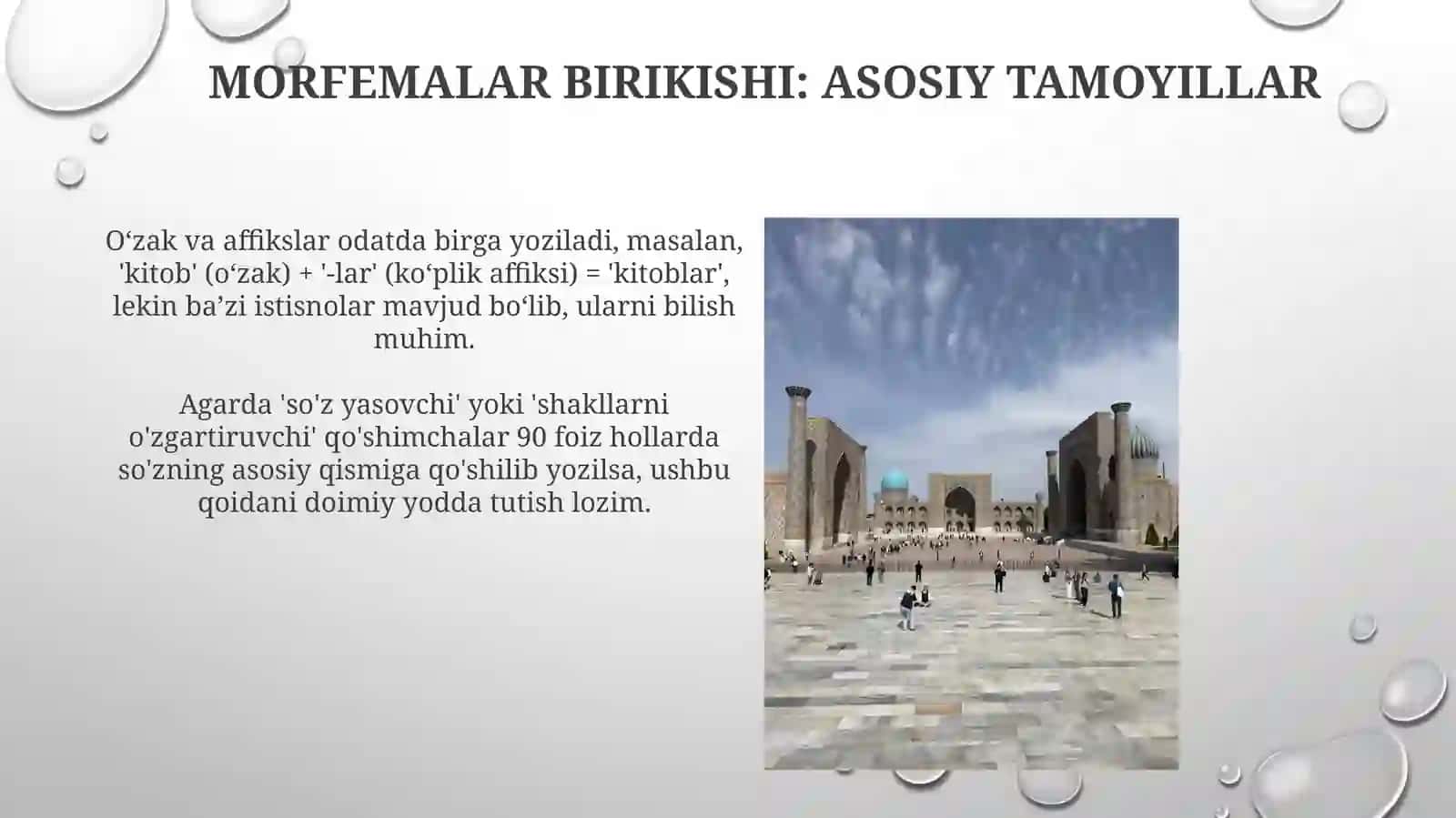 MORFEMALAR BIRIKISHI: ASOSIY TAMOYILLAR

O‘zak va affikslar odatda birga yoziladi, masalan, 'kitob' (o‘zak) + '-lar' (ko‘plik affiksi) = 'kitoblar', lekin ba’zi istisnolar mavjud bo‘lib, ularni bilish muhim.

Agarda 'so'z yasovchi' yoki 'shakllarni o'zgartiruvchi' qo'shimchalar 90 foiz hollarda so'zning asosiy qismiga qo'shilib yozilsa, ushbu qoidani doimiy yodda tutish lozim.